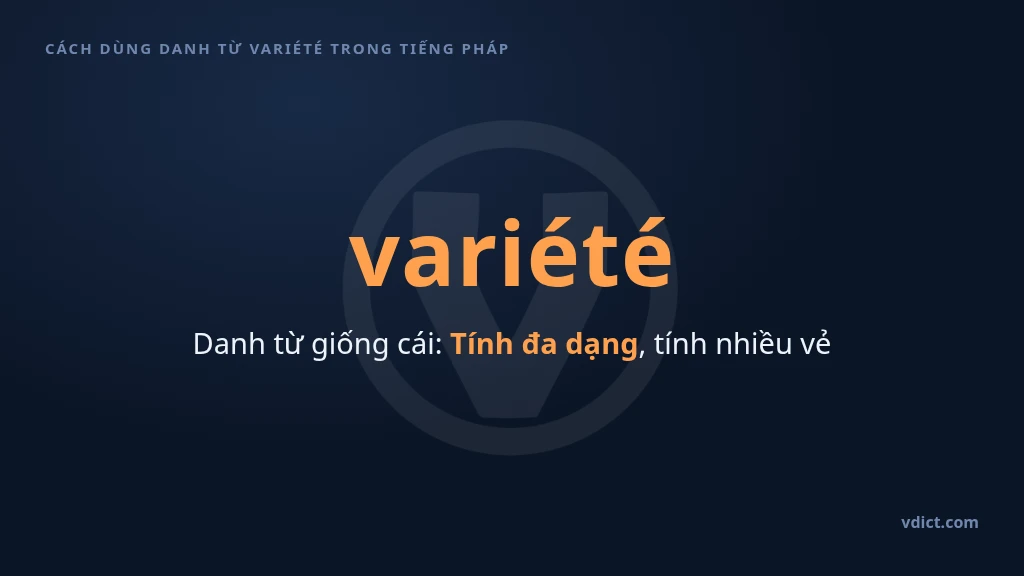 CÁCH DÙNG DANH TỪ VARIÉTÉ TRONG TIẾNG PHÁP

variété

Danh từ giống cái: Tính đa dạng, tính nhiều vẻ

vdict.com